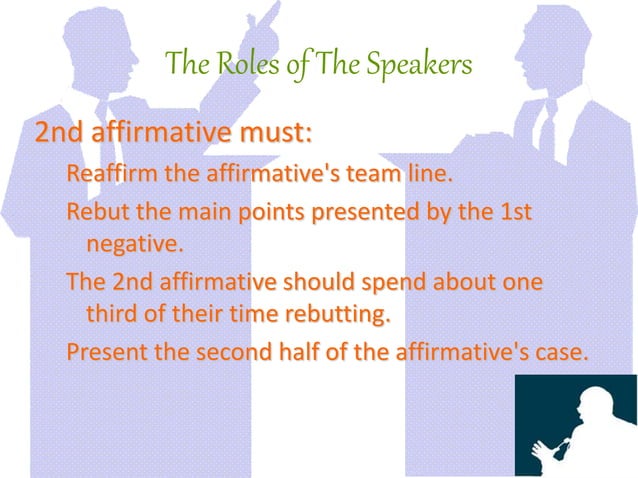 The Roles of The Speakers

2nd affirmative must:

Reaffirm the affirmative's team line.

Rebut the main points presented by the 1st negative.

The 2nd affirmative should spend about one third of their time rebutting.

Present the second half of the affirmative's case.